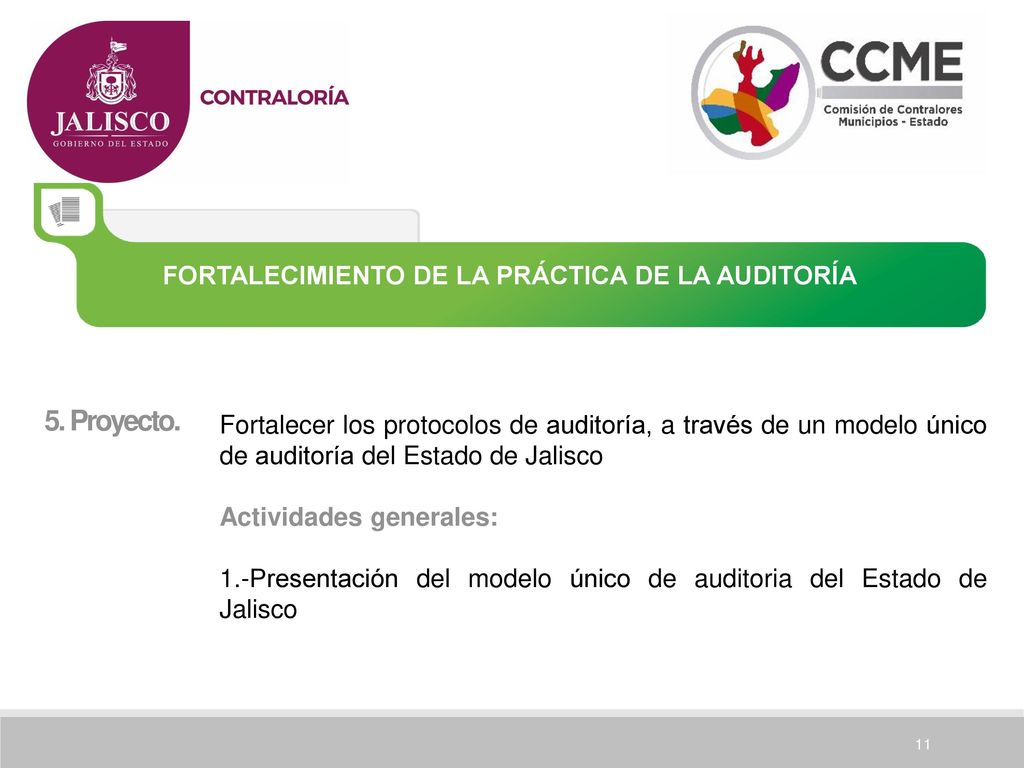 JALISCO
GOBIERNO DEL ESTADO

CONTRALORÍA

CCME
Comisión de Contralores Municipios - Estado

FORTALECIMIENTO DE LA PRÁCTICA DE LA AUDITORÍA

5. Proyecto.

Fortalecer los protocolos de auditoría, a través de un modelo único de auditoría del Estado de Jalisco

Actividades generales:

1.-Presentación del modelo único de auditoria del Estado de Jalisco

11